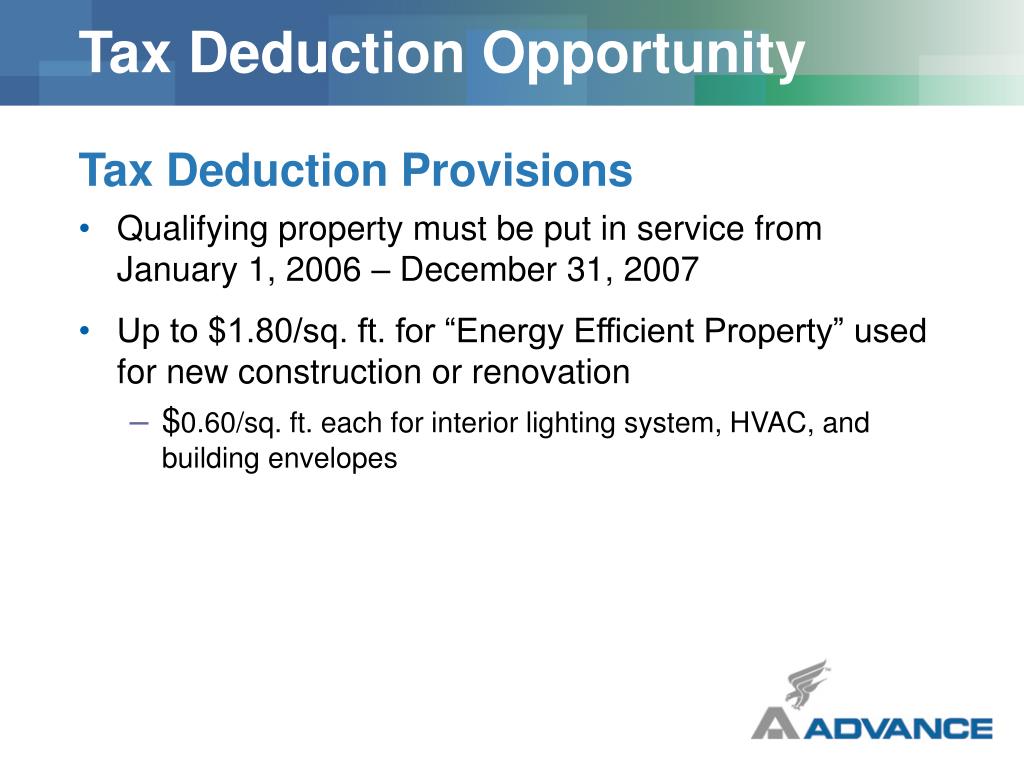 Tax Deduction Opportunity

Tax Deduction Provisions

• Qualifying property must be put in service from January 1, 2006 – December 31, 2007

• Up to \$1.80/sq. ft. for “Energy Efficient Property” used for new construction or renovation

– \$0.60/sq. ft. each for interior lighting system, HVAC, and building envelopes

ADVANCE